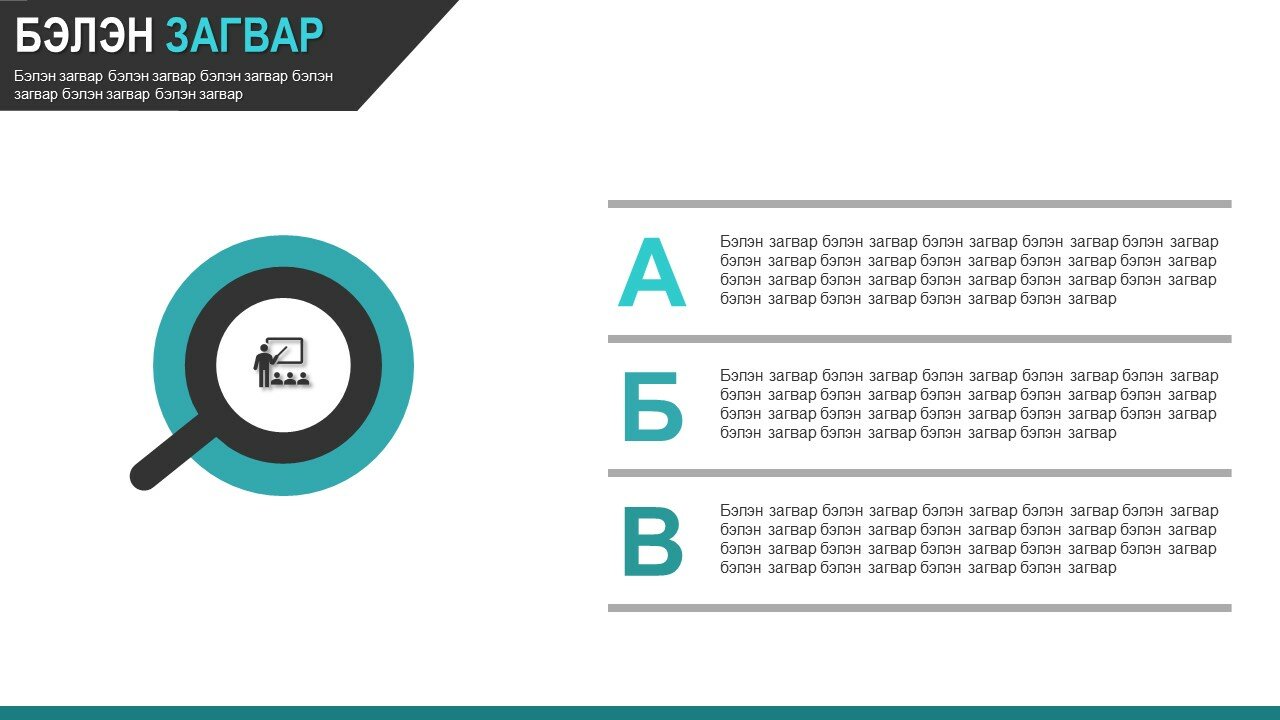 БЭЛЭН ЗАГВАР

Бэлэн загвар бэлэн загвар бэлэн загвар бэлэн загвар бэлэн загвар бэлэн загвар

А

Бэлэн загвар бэлэн загвар бэлэн загвар бэлэн загвар бэлэн загвар бэлэн загвар бэлэн загвар бэлэн загвар бэлэн загвар бэлэн загвар бэлэн загвар бэлэн загвар бэлэн загвар бэлэн загвар бэлэн загвар бэлэн загвар бэлэн загвар бэлэн загвар бэлэн загвар

Б

Бэлэн загвар бэлэн загвар бэлэн загвар бэлэн загвар бэлэн загвар бэлэн загвар бэлэн загвар бэлэн загвар бэлэн загвар бэлэн загвар бэлэн загвар бэлэн загвар бэлэн загвар бэлэн загвар бэлэн загвар бэлэн загвар бэлэн загвар бэлэн загвар бэлэн загвар

В

Бэлэн загвар бэлэн загвар бэлэн загвар бэлэн загвар бэлэн загвар бэлэн загвар бэлэн загвар бэлэн загвар бэлэн загвар бэлэн загвар бэлэн загвар бэлэн загвар бэлэн загвар бэлэн загвар бэлэн загвар бэлэн загвар бэлэн загвар бэлэн загвар бэлэн загвар